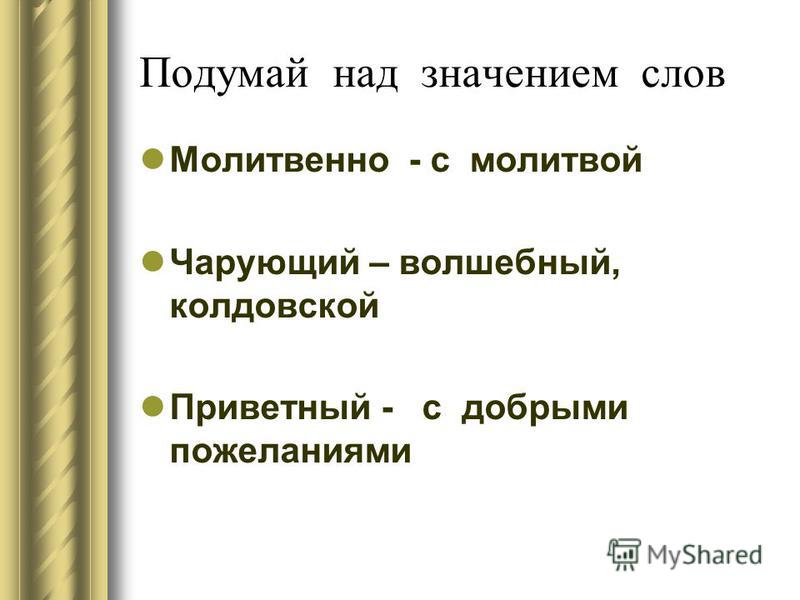 Подумай над значением слов

Молитвенно - с молитвой

Чарующий – волшебный, колдовской

Приветный - с добрыми пожеланиями

MyShared